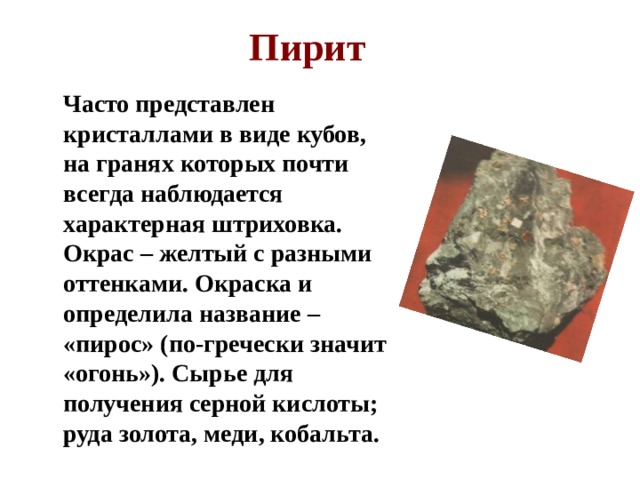 Пирит

Часто представлен кристаллами в виде кубов, на гранях которых почти всегда наблюдается характерная штриховка. Окрас – желтый с разными оттенками. Окраска и определила название – «пирос» (по-гречески значит «огонь»). Сырье для получения серной кислоты; руда золота, меди, кобальта.